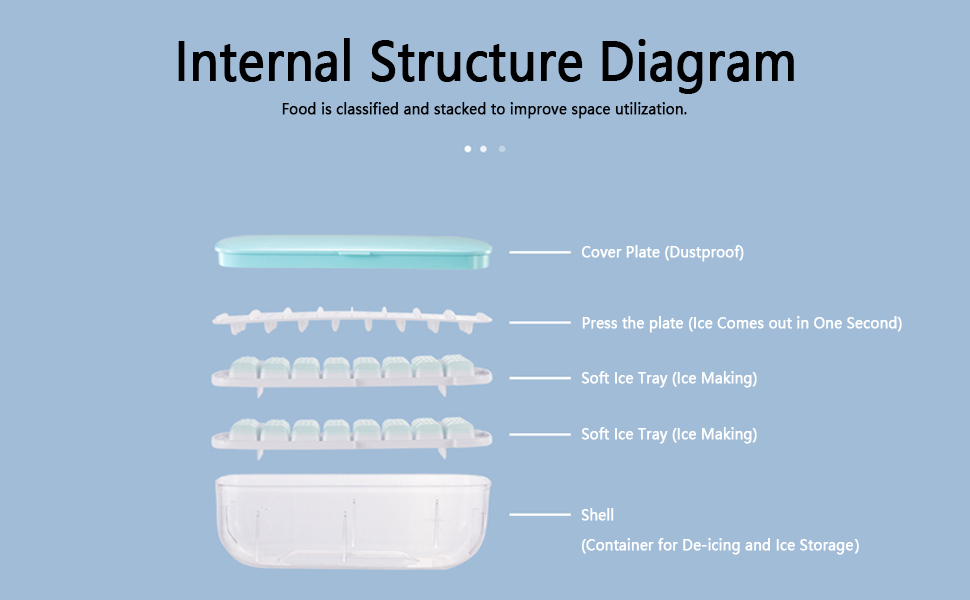 Internal Structure Diagram

Food is classified and stacked to improve space utilization.

Cover Plate (Dustproof)

Press the plate (Ice Comes out in One Second)

Soft Ice Tray (Ice Making)

Soft Ice Tray (Ice Making)

Shell
(Container for De-icing and Ice Storage)